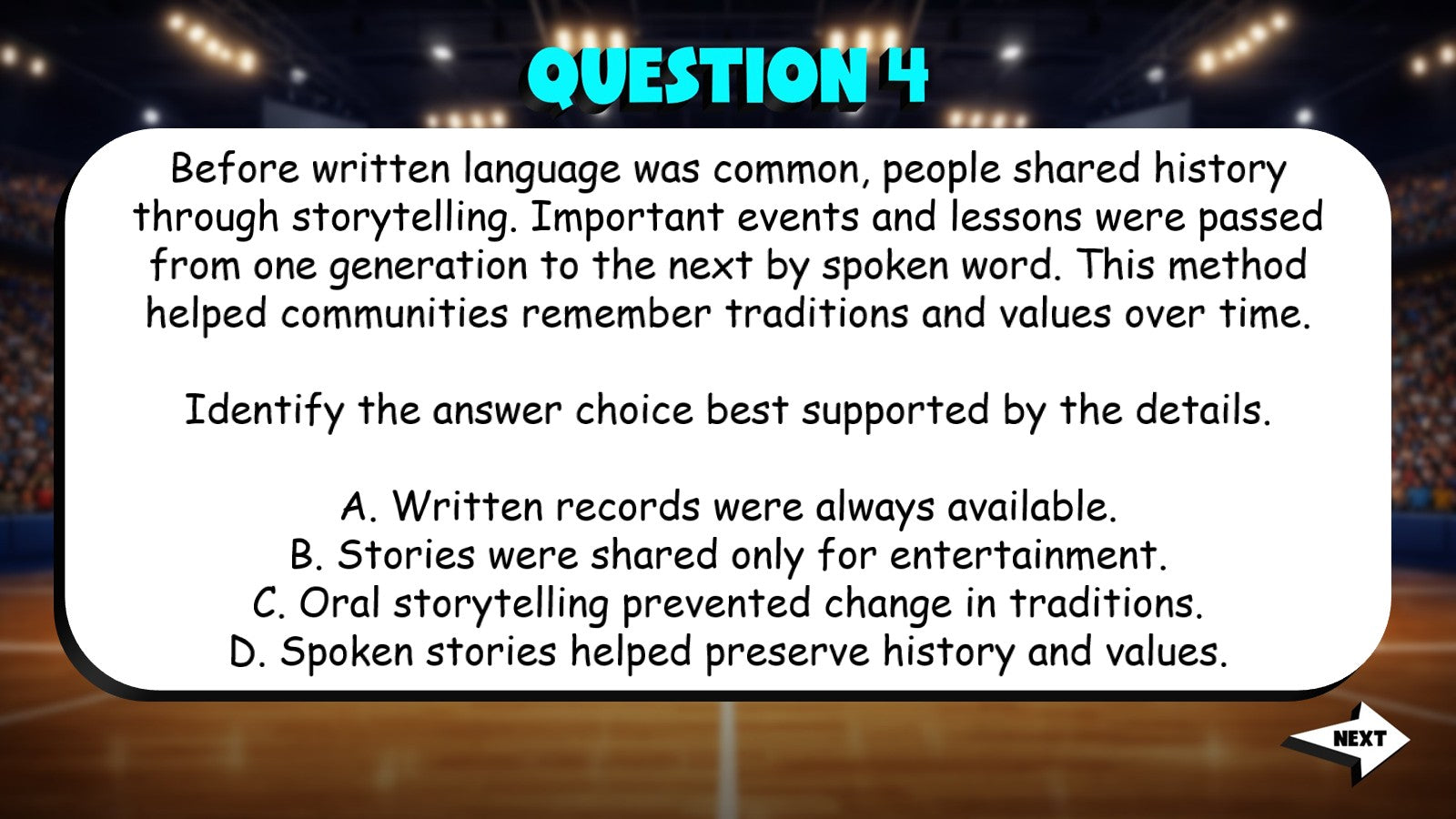 QUESTION 4

Before written language was common, people shared history through storytelling. Important events and lessons were passed from one generation to the next by spoken word. This method helped communities remember traditions and values over time.

Identify the answer choice best supported by the details.

A. Written records were always available.
B. Stories were shared only for entertainment.
C. Oral storytelling prevented change in traditions.
D. Spoken stories helped preserve history and values.

NEXT